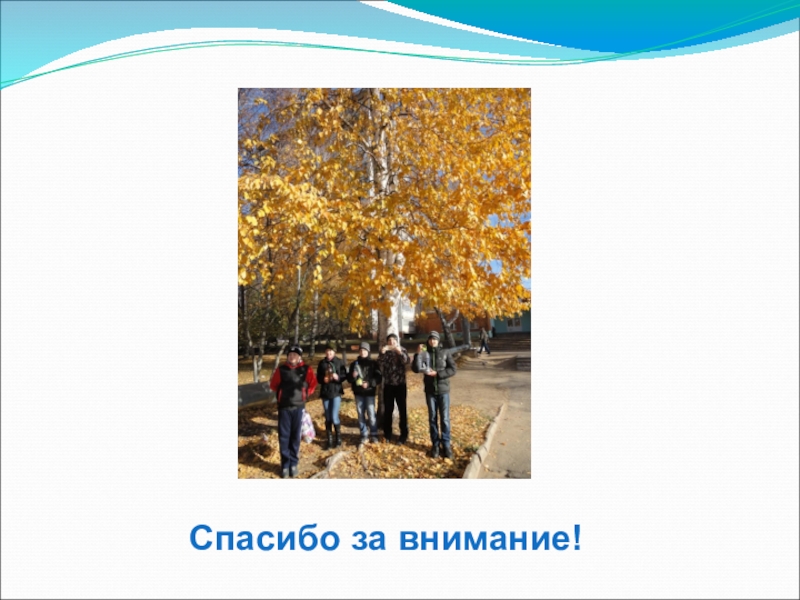 Спасибо за внимание!